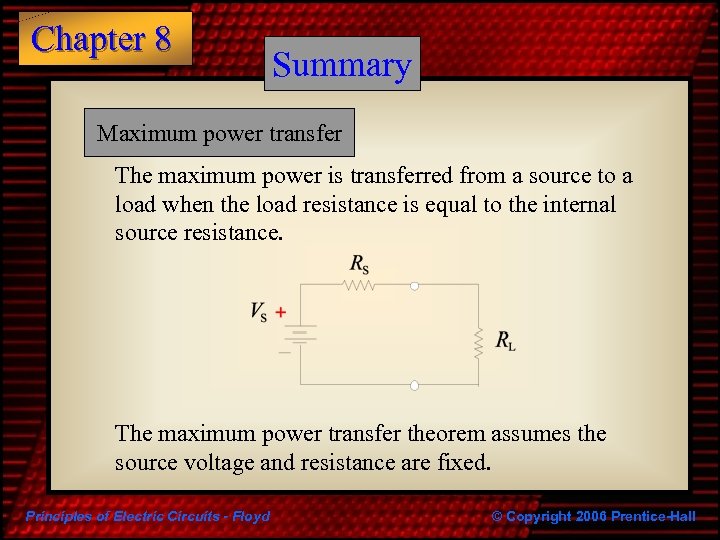 Chapter 8

Summary

Maximum power transfer

The maximum power is transferred from a source to a load when the load resistance is equal to the internal source resistance.

$R_S$

$V_S$ +

−

$R_L$

The maximum power transfer theorem assumes the source voltage and resistance are fixed.

Principles of Electric Circuits - Floyd

© Copyright 2006 Prentice-Hall